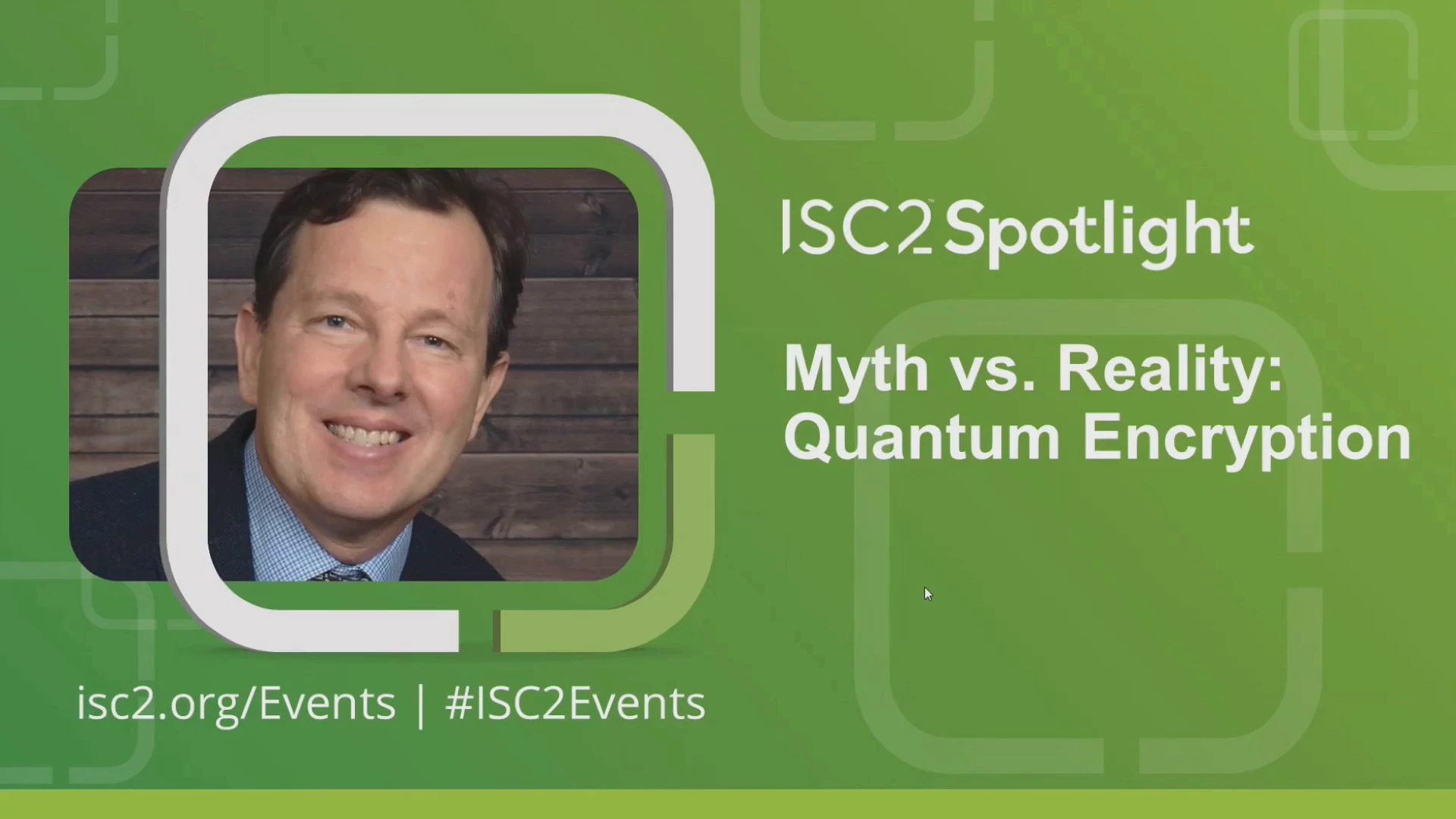 ISC2 Spotlight

Myth vs. Reality: Quantum Encryption

isc2.org/Events | #ISC2Events